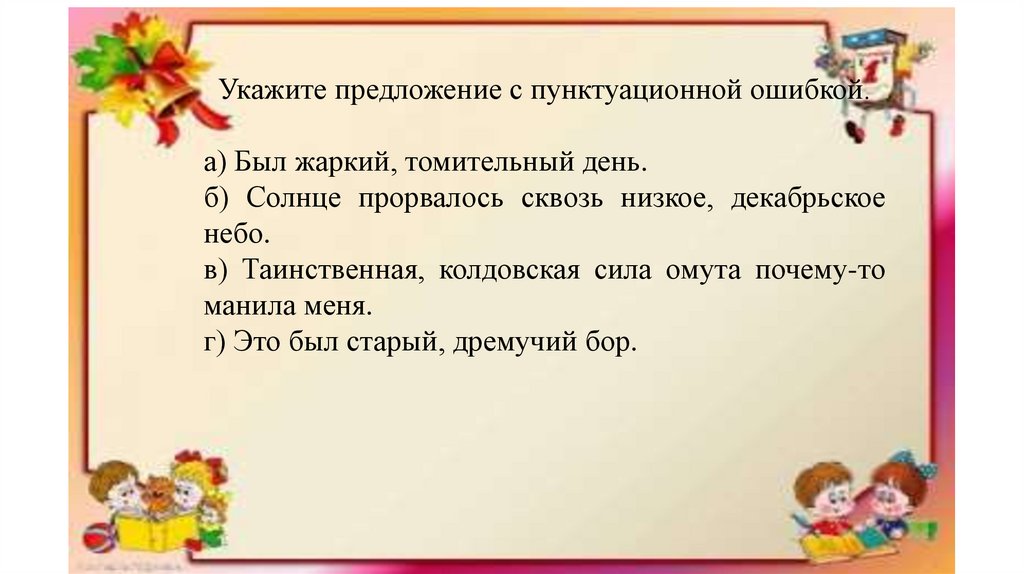 Укажите предложение с пунктуационной ошибкой.

а) Был жаркий, томительный день.
б) Солнце прорвалось сквозь низкое, декабрьское небо.
в) Таинственная, колдовская сила омута почему-то манила меня.
г) Это был старый, дремучий бор.